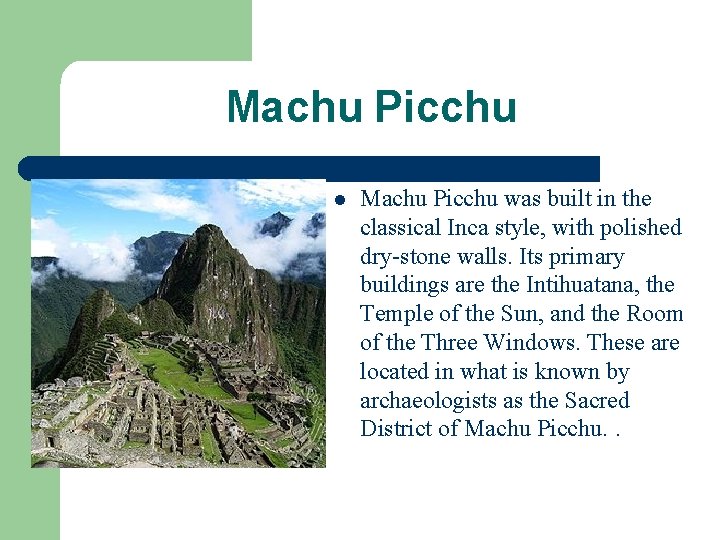 Machu Picchu

- Machu Picchu was built in the classical Inca style, with polished dry-stone walls. Its primary buildings are the Intihuatana, the Temple of the Sun, and the Room of the Three Windows. These are located in what is known by archaeologists as the Sacred District of Machu Picchu. .